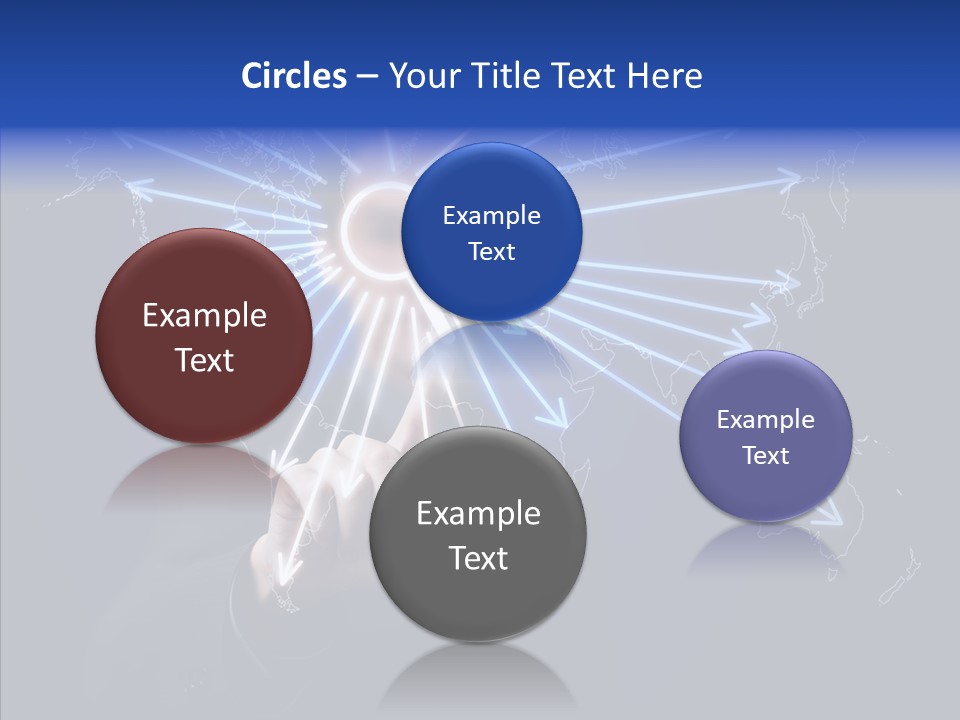 Circles – Your Title Text Here

Example Text

Example Text

Example Text

Example Text